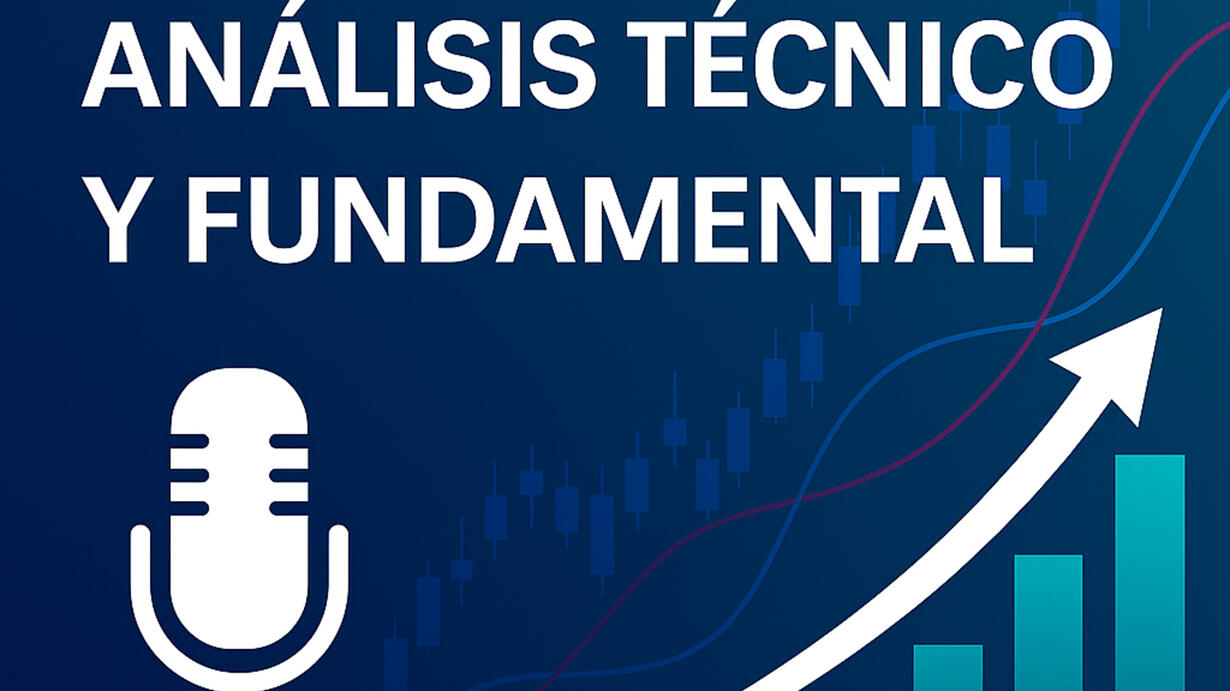 ANÁLISIS TÉCNICO Y FUNDAMENTAL